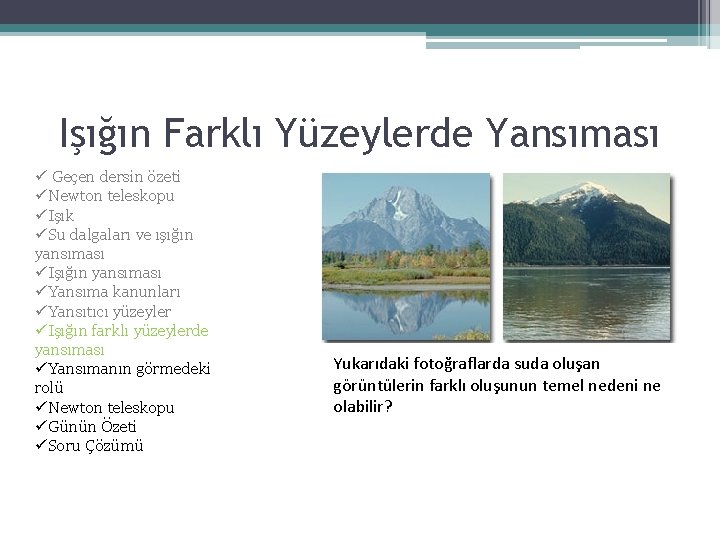 Işığın Farklı Yüzeylerde Yansıması

✓ Geçen dersin özeti
✓Newton teleskopu
✓Işık
✓Su dalgaları ve ışığın yansıması
✓Işığın yansıması
✓Yansıma kanunları
✓Yansıtıcı yüzeyler
✓Işığın farklı yüzeylerde yansıması
✓Yansımanın görmedeki rolü
✓Newton teleskopu
✓Günün Özeti
✓Soru Çözümü

Yukarıdaki fotoğraflarda suda oluşan görüntülerin farklı oluşunun temel nedeni ne olabilir?